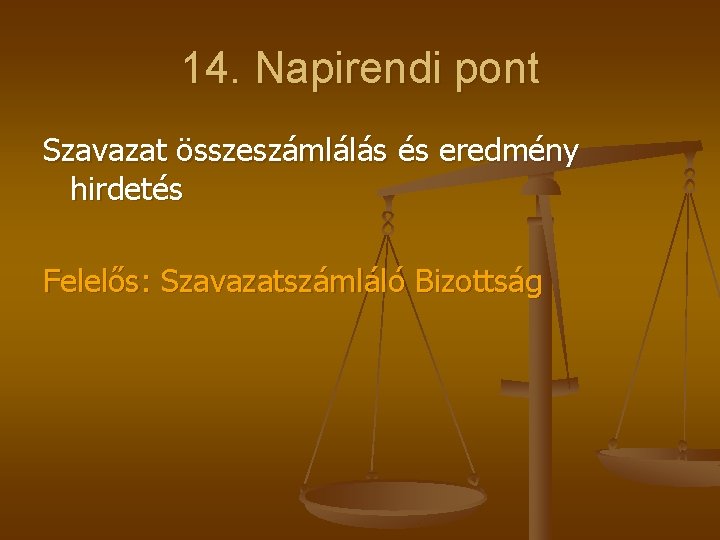 14. Napirendi pont

Szavazat összeszámlálás és eredmény hirdetés

Felelős: Szavazatszámláló Bizottság